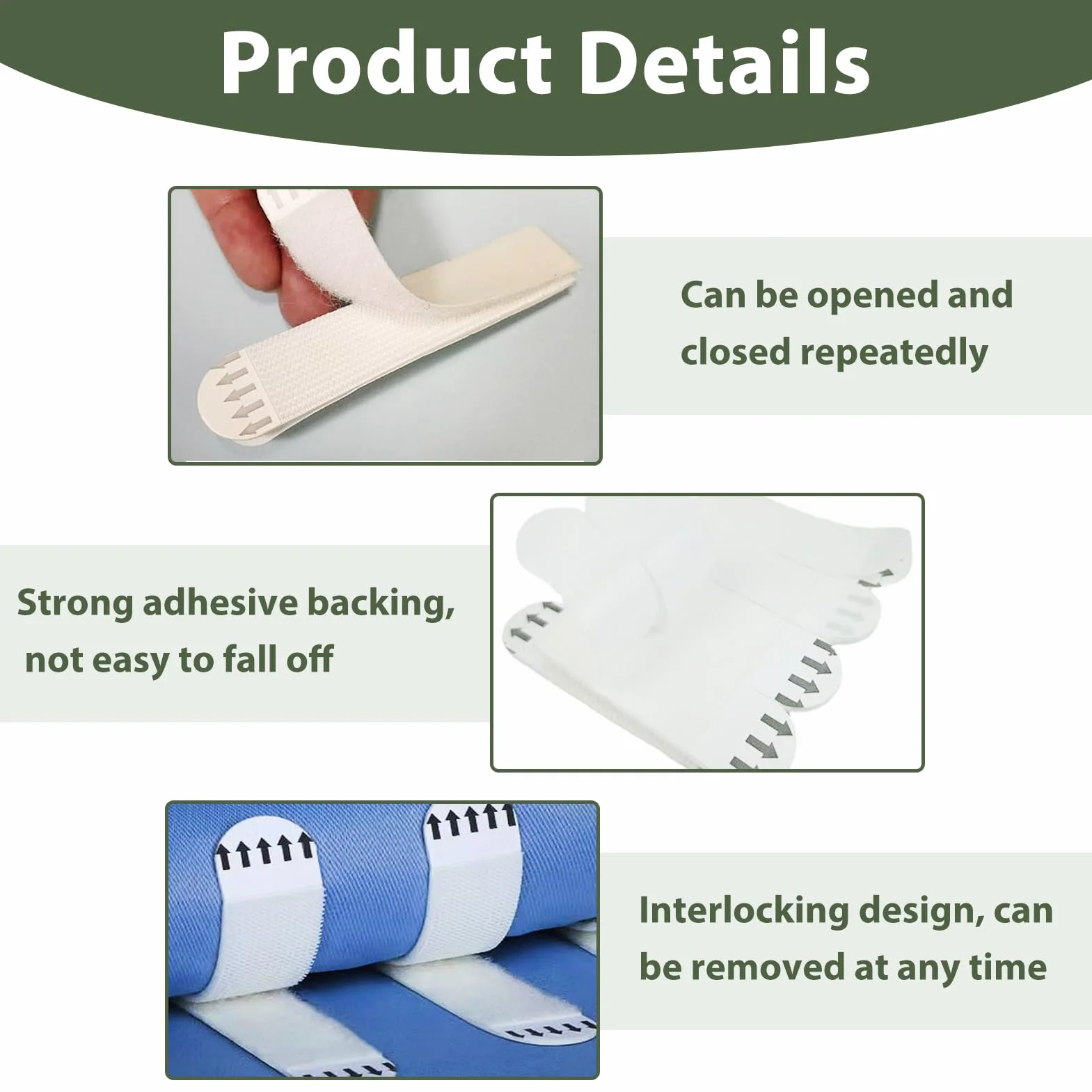 Product Details

Can be opened and closed repeatedly

Strong adhesive backing, not easy to fall off

Interlocking design, can be removed at any time